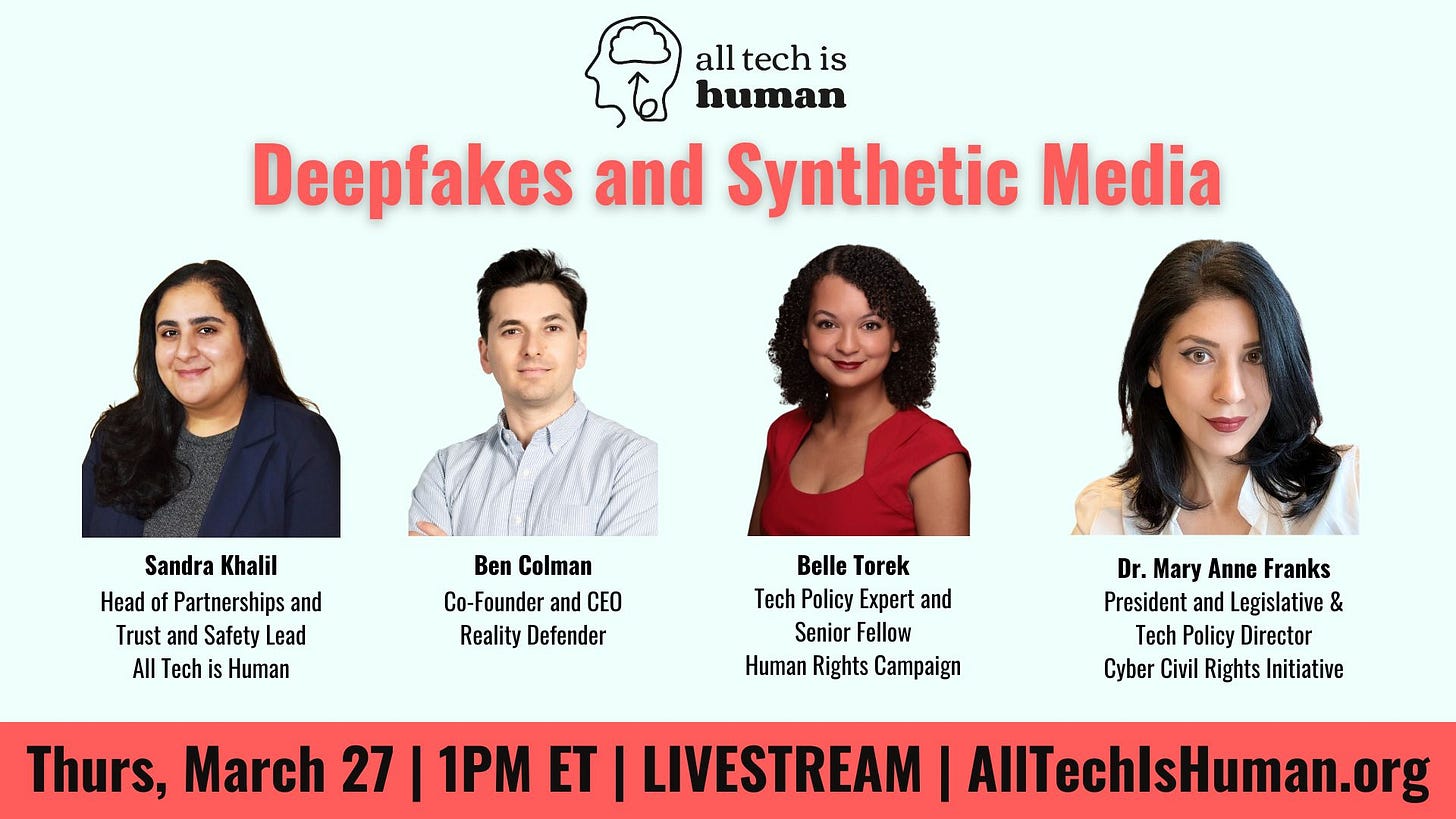 all tech is
human

Deepfakes and Synthetic Media

Sandra Khalil
Head of Partnerships and Trust and Safety Lead
All Tech is Human

Ben Colman
Co-Founder and CEO
Reality Defender

Belle Torek
Tech Policy Expert and Senior Fellow
Human Rights Campaign

Dr. Mary Anne Franks
President and Legislative & Tech Policy Director
Cyber Civil Rights Initiative

Thurs, March 27 | 1PM ET | LIVESTREAM | AllTechIsHuman.org